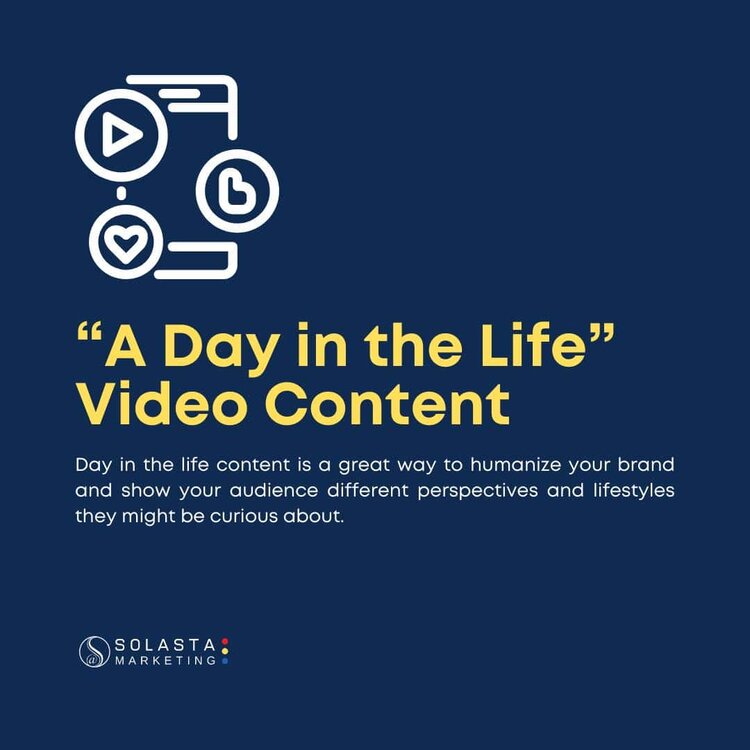 “A Day in the Life” Video Content

Day in the life content is a great way to humanize your brand and show your audience different perspectives and lifestyles they might be curious about.

SOLASTA
MARKETING